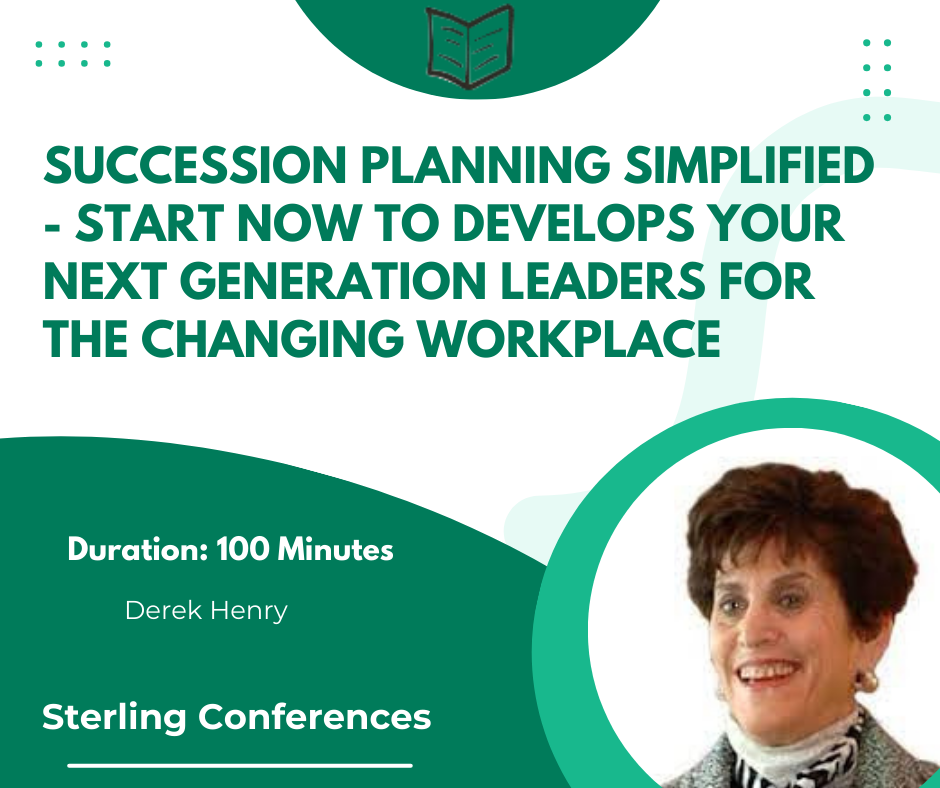 SUCCESSION PLANNING SIMPLIFIED - START NOW TO DEVELOPS YOUR NEXT GENERATION LEADERS FOR THE CHANGING WORKPLACE

Duration: 100 Minutes

Derek Henry

Sterling Conferences